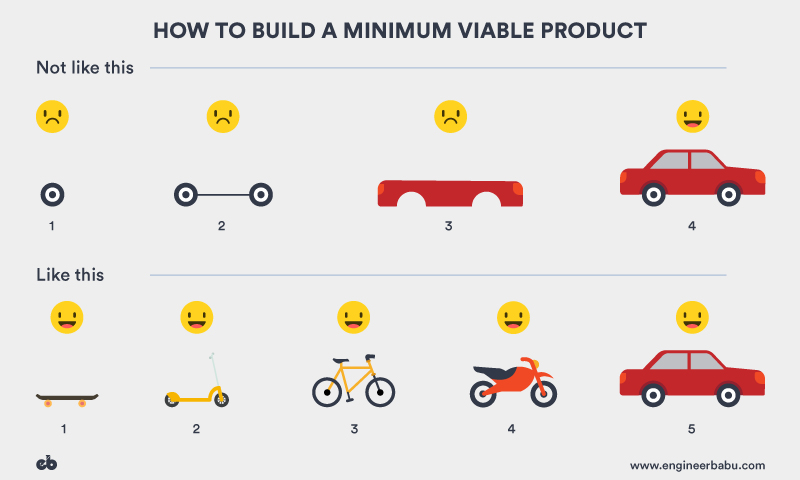 HOW TO BUILD A MINIMUM VIABLE PRODUCT

Not like this

1

2

3

4

Like this

1

2

3

4

5

eb

www.engineerbabu.com